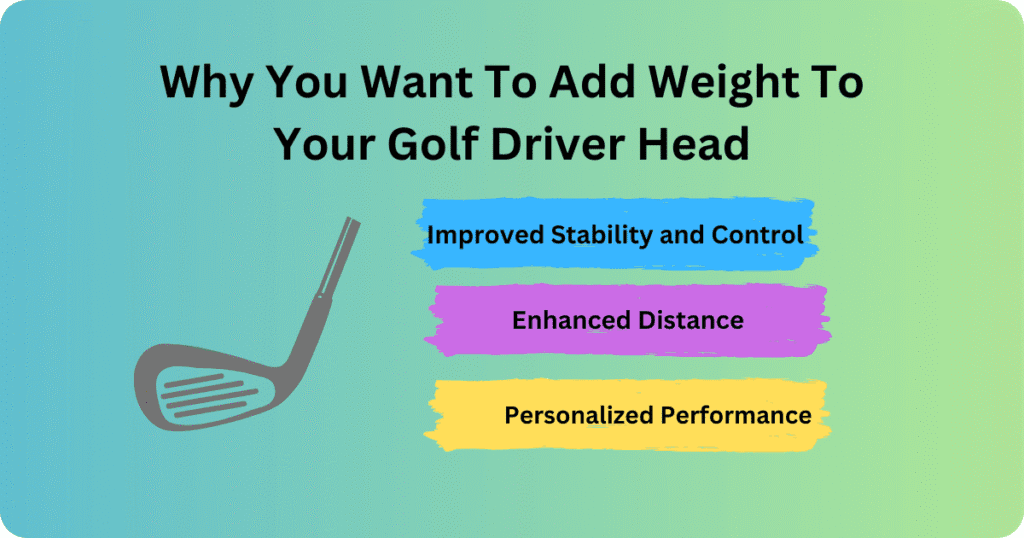 Why You Want To Add Weight To Your Golf Driver Head

Improved Stability and Control

Enhanced Distance

Personalized Performance